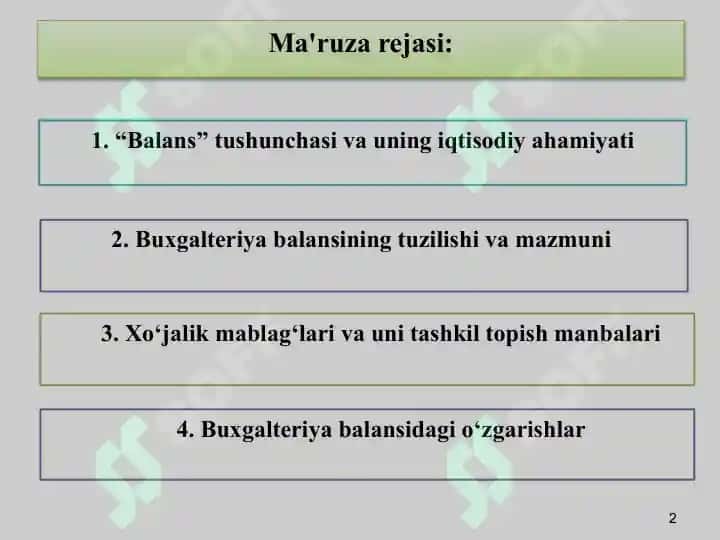 Ma'ruza rejasi:

1. “Balans” tushunchasi va uning iqtisodiy ahamiyati

2. Buxgalteriya balansining tuzilishi va mazmuni

3. Xo‘jalik mablag‘lari va uni tashkil topish manbalari

4. Buxgalteriya balansidagi o‘zgarishlar

2